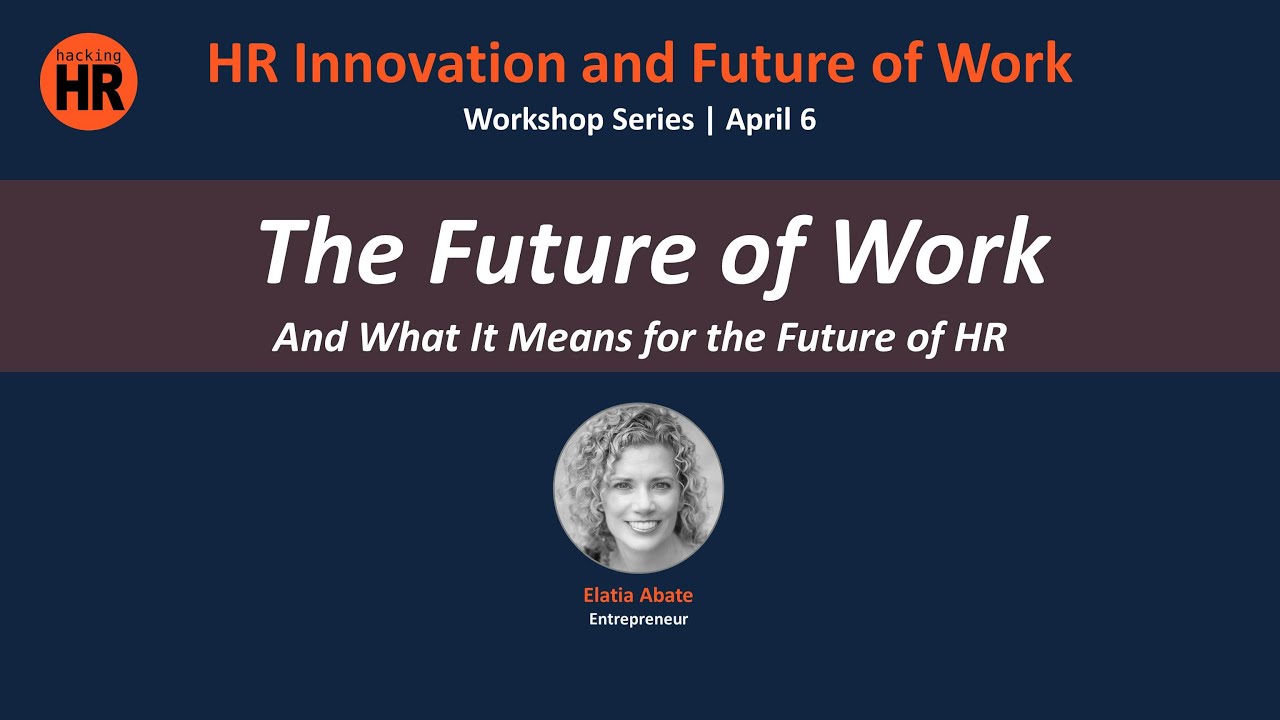 hacking HR

HR Innovation and Future of Work

Workshop Series | April 6

The Future of Work

And What It Means for the Future of HR

Elatia Abate
Entrepreneur